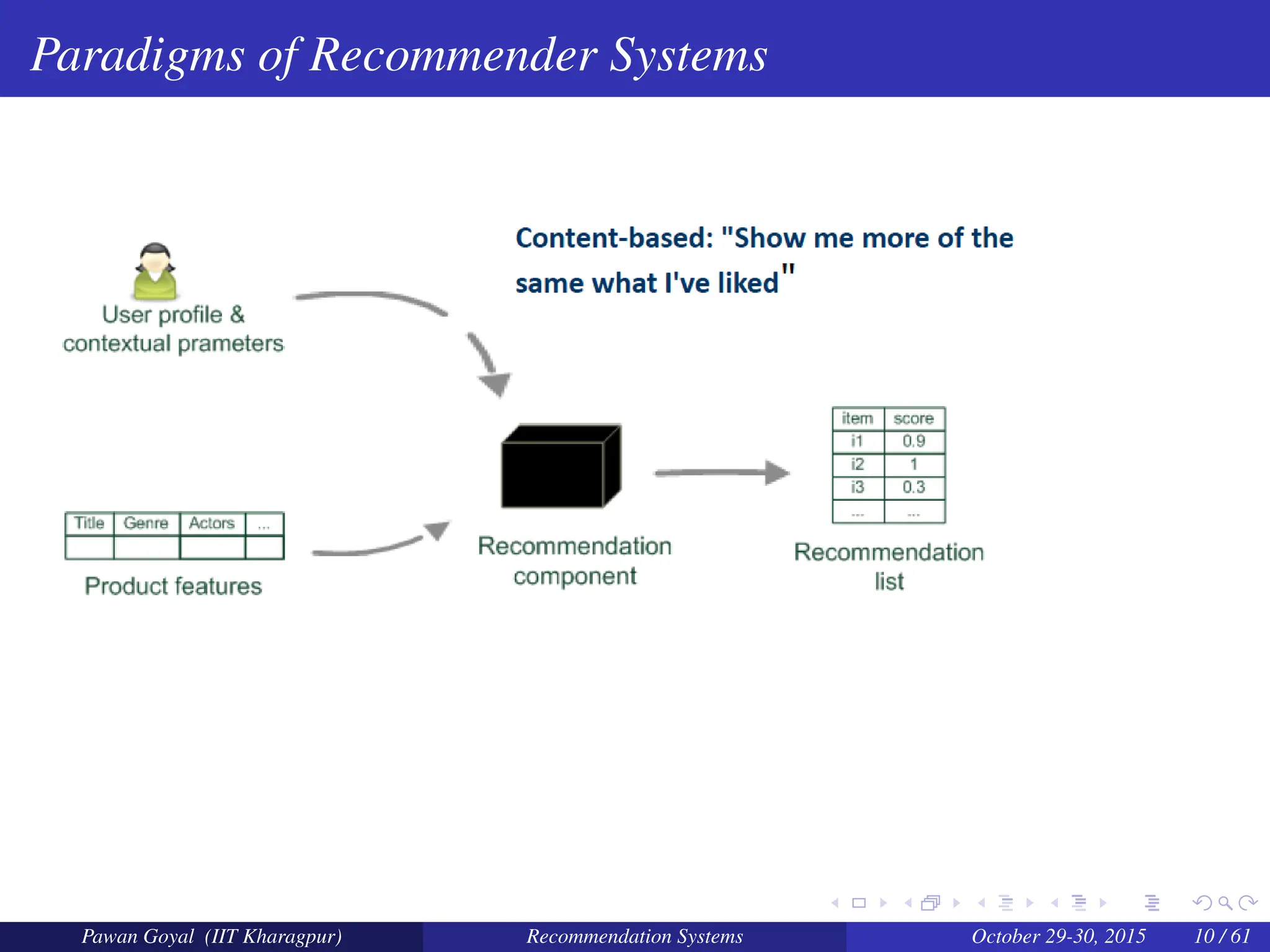 Paradigms of Recommender Systems

Content-based: "Show me more of the same what I've liked"

User profile & contextual prameters

| Title | Genre | Actors | ... |
|---|---|---|---|
| | | | |

Product features

Recommendation component

| item | score |
|---|---|
| i1 | 0.9 |
| i2 | 1 |
| i3 | 0.3 |
| ... | ... |

Recommendation list

Pawan Goyal (IIT Kharagpur) Recommendation Systems October 29-30, 2015 10 / 61